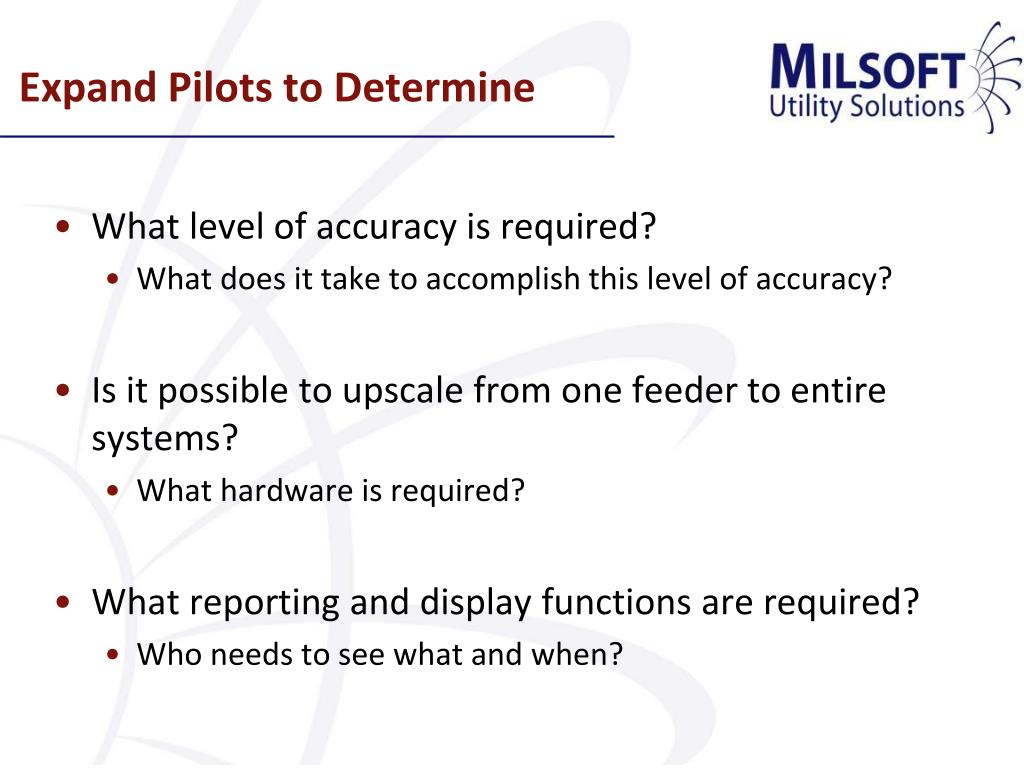 Expand Pilots to Determine

MILSOFT
Utility Solutions

• What level of accuracy is required?
  • What does it take to accomplish this level of accuracy?

• Is it possible to upscale from one feeder to entire systems?
  • What hardware is required?

• What reporting and display functions are required?
  • Who needs to see what and when?